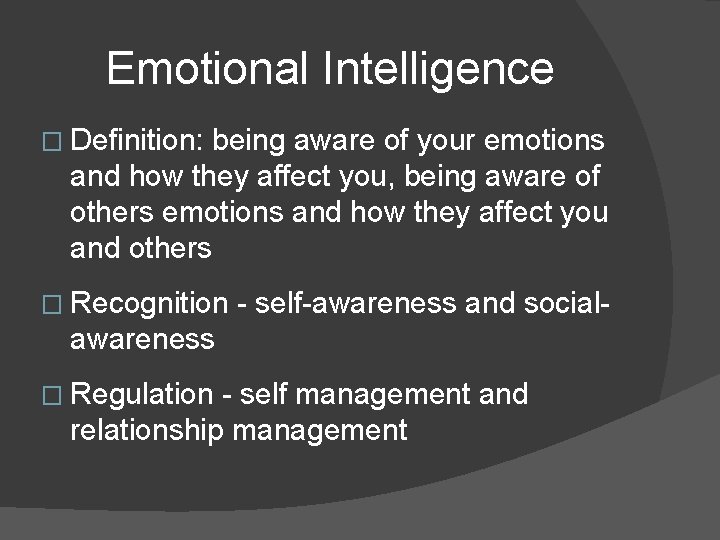 Emotional Intelligence

□ Definition: being aware of your emotions and how they affect you, being aware of others emotions and how they affect you and others

□ Recognition - self-awareness and social-awareness

□ Regulation - self management and relationship management